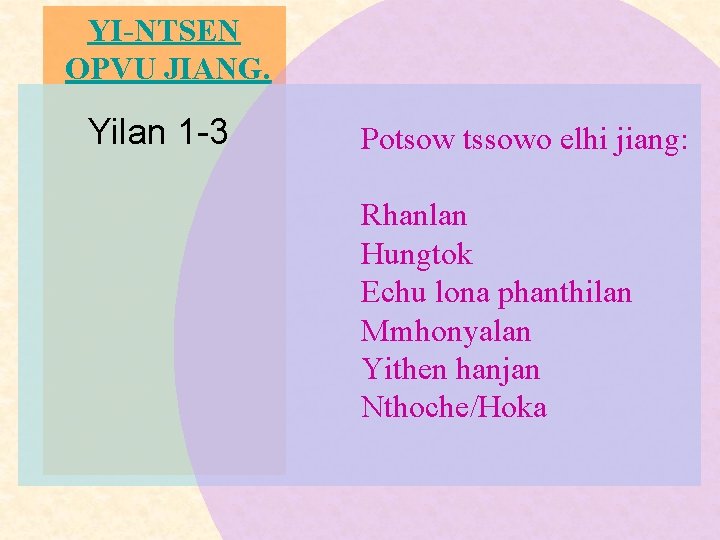 YI-NTSEN OPVU JIANG.

Yilan 1-3

Potsow tssowo elhi jiang:

Rhanlan
Hungtok
Echu lona phanthilan
Mmhonyalan
Yithen hanjan
Nthoche/Hoka